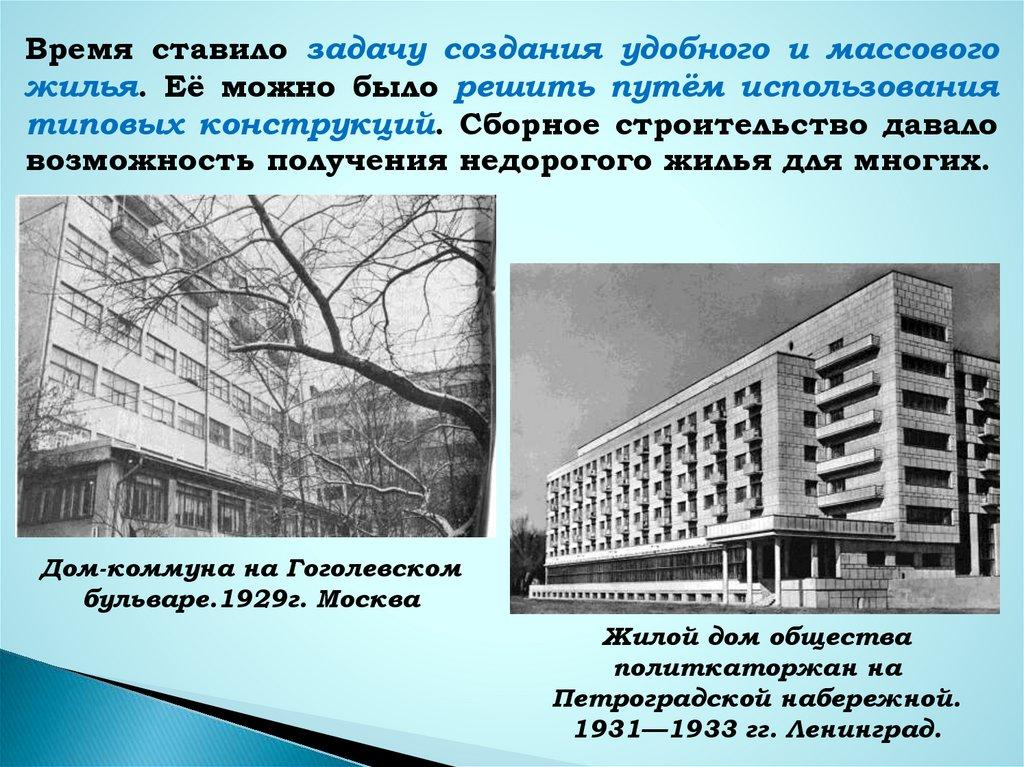 Время ставило задачу создания удобного и массового жилья. Её можно было решить путём использования типовых конструкций. Сборное строительство давало возможность получения недорогого жилья для многих.

Дом-коммуна на Гоголевском бульваре.1929г. Москва

Жилой дом общества политкаторжан на Петроградской набережной. 1931—1933 гг. Ленинград.